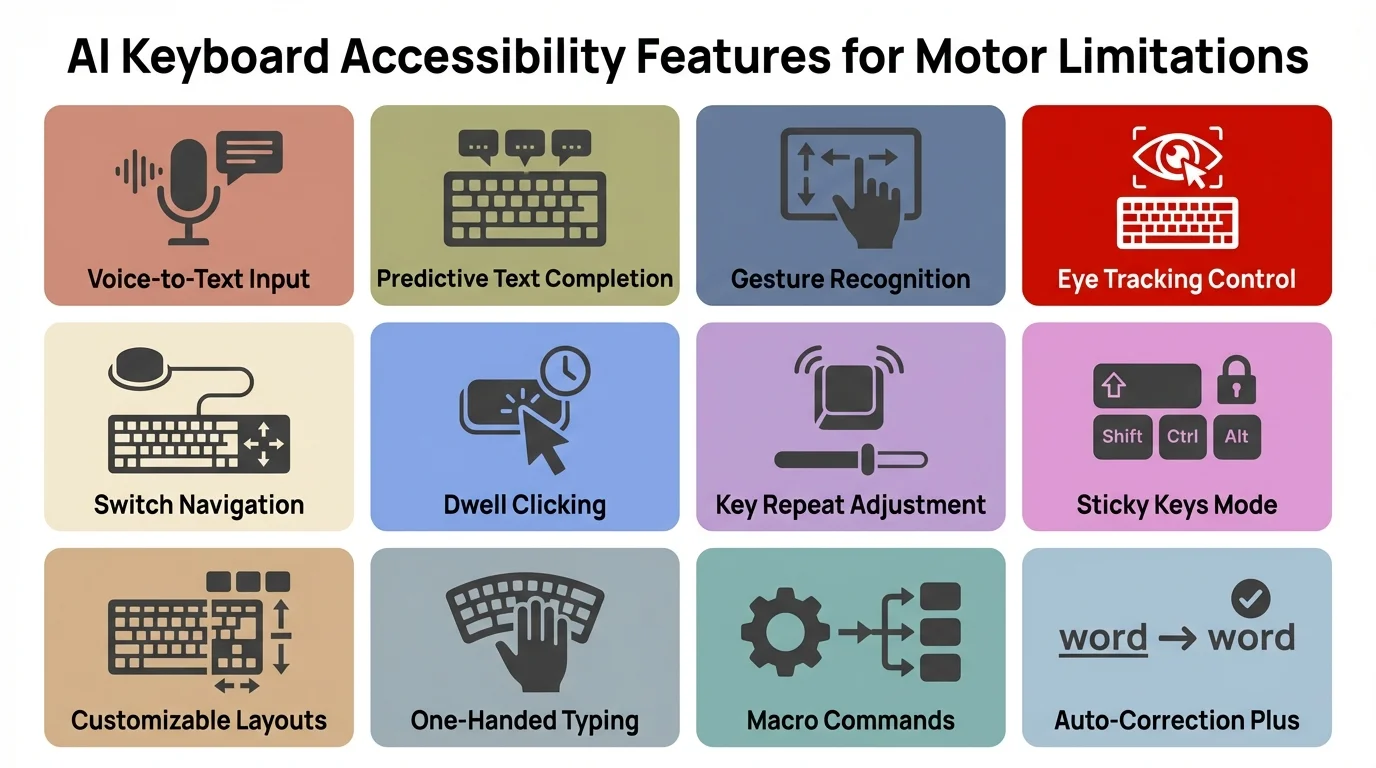 AI Keyboard Accessibility Features for Motor Limitations

Voice-to-Text Input

Predictive Text Completion

Gesture Recognition

Eye Tracking Control

Switch Navigation

Dwell Clicking

Key Repeat Adjustment

Shift Ctrl Alt

Sticky Keys Mode

Customizable Layouts

One-Handed Typing

Macro Commands

word → word

Auto-Correction Plus